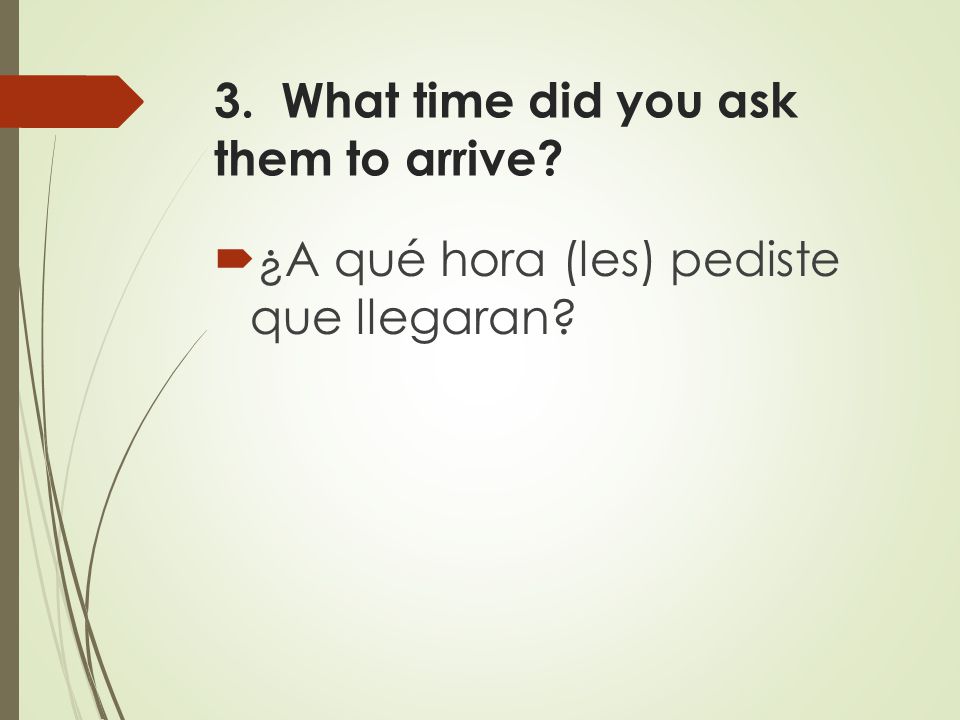 3. What time did you ask them to arrive?

¿A qué hora (les) pediste que llegaran?